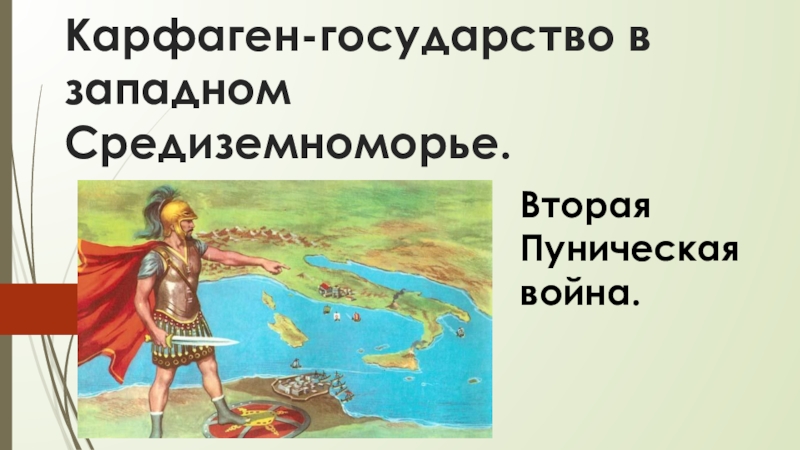 Карфаген-государство в западном Средиземноморье.

Вторая Пуническая война.